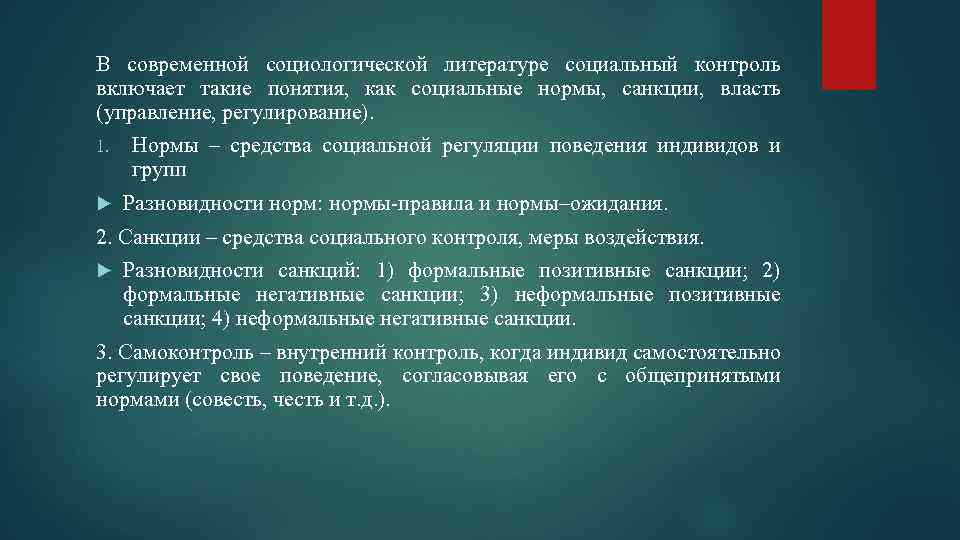 В современной социологической литературе социальный контроль включает такие понятия, как социальные нормы, санкции, власть (управление, регулирование).

1. Нормы – средства социальной регуляции поведения индивидов и групп

► Разновидности норм: нормы-правила и нормы–ожидания.

2. Санкции – средства социального контроля, меры воздействия.

► Разновидности санкций: 1) формальные позитивные санкции; 2) формальные негативные санкции; 3) неформальные позитивные санкции; 4) неформальные негативные санкции.

3. Самоконтроль – внутренний контроль, когда индивид самостоятельно регулирует свое поведение, согласовывая его с общепринятыми нормами (совесть, честь и т.д.).